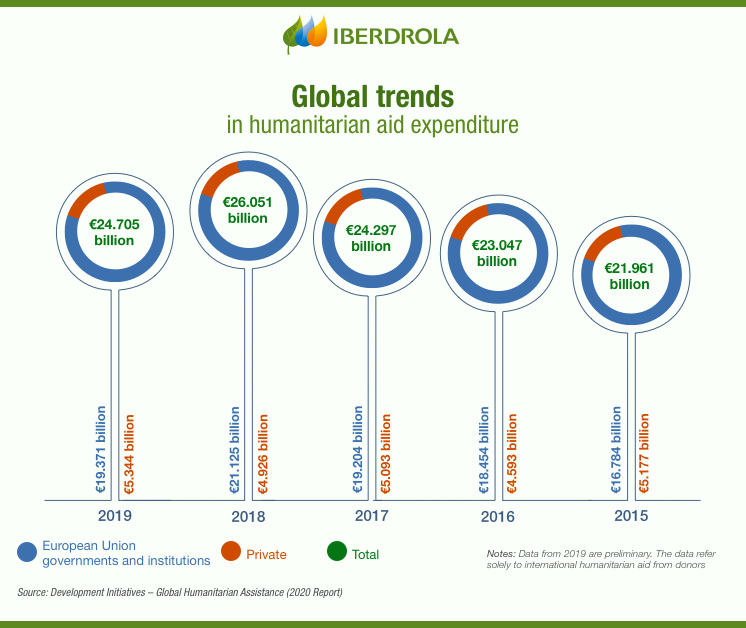 IBERDROLA

Global trends
in humanitarian aid expenditure

€24.705 billion

€26.051 billion

€24.297 billion

€23.047 billion

€21.961 billion

€19.371 billion
€5.344 billion
2019

€21.125 billion
€4.926 billion
2018

€19.204 billion
€5.093 billion
2017

€18.454 billion
€4.593 billion
2016

€16.784 billion
€5.177 billion
2015

European Union governments and institutions
Private
Total

Notes: Data from 2019 are preliminary. The data refer solely to international humanitarian aid from donors

Source: Development Initiatives – Global Humanitarian Assistance (2020 Report)